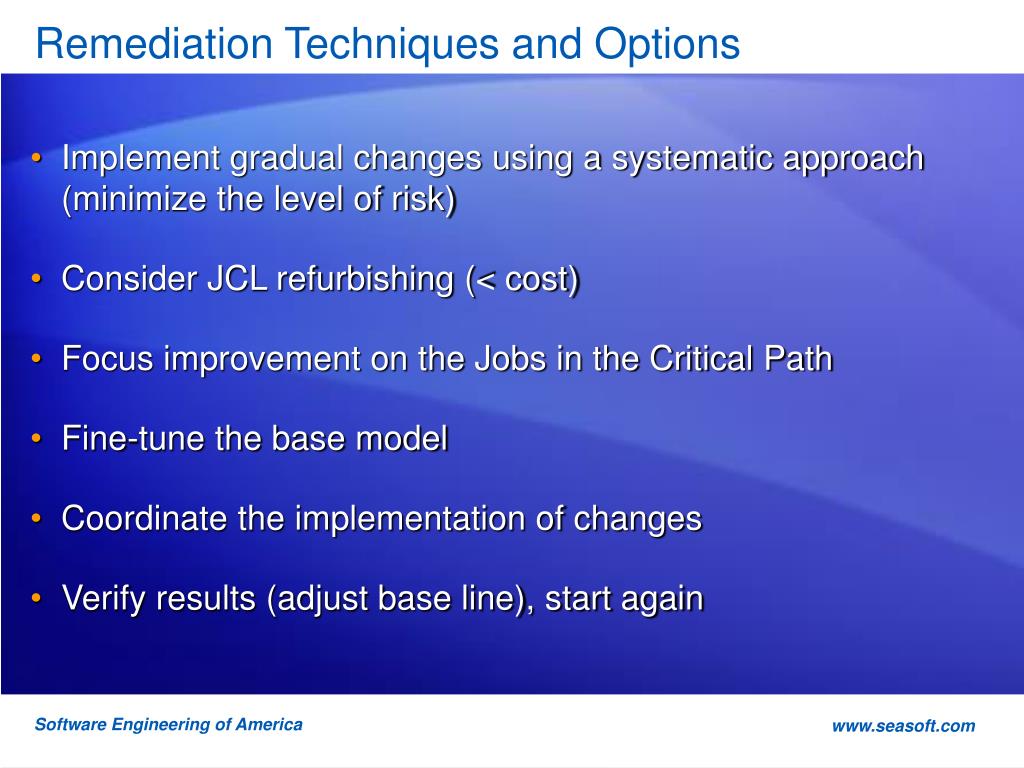 Remediation Techniques and Options

• Implement gradual changes using a systematic approach (minimize the level of risk)

• Consider JCL refurbishing (< cost)

• Focus improvement on the Jobs in the Critical Path

• Fine-tune the base model

• Coordinate the implementation of changes

• Verify results (adjust base line), start again

Software Engineering of America

www.seasoft.com